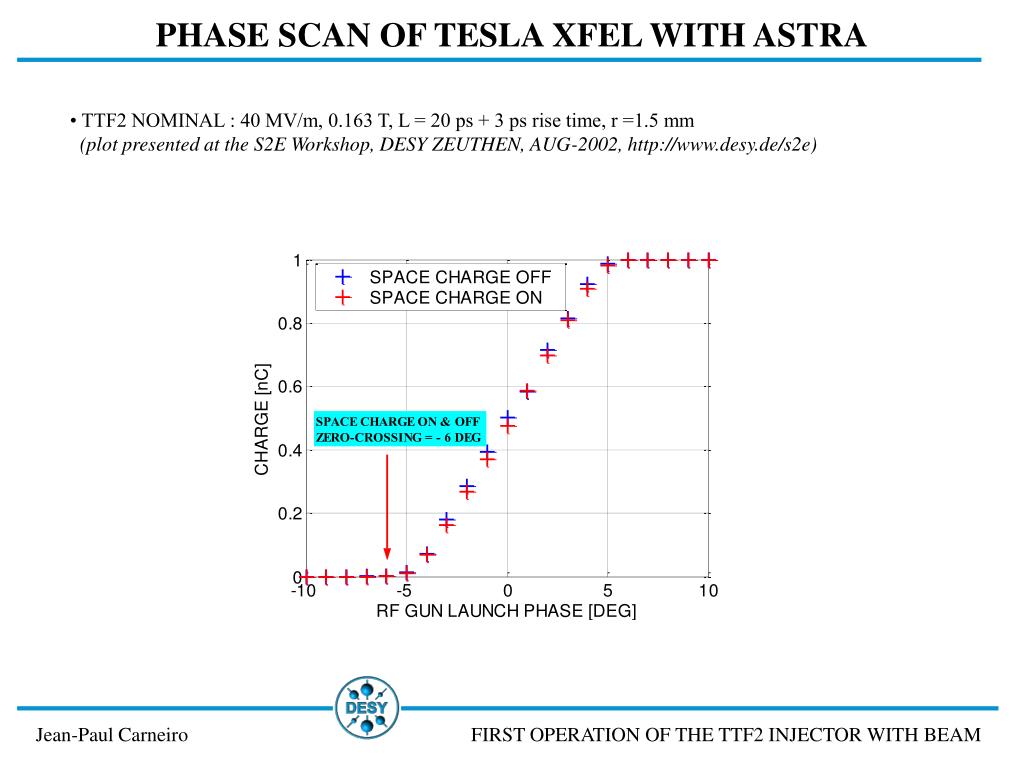 PHASE SCAN OF TESLA XFEL WITH ASTRA

• TTF2 NOMINAL : 40 MV/m, 0.163 T, L = 20 ps + 3 ps rise time, r =1.5 mm
(plot presented at the S2E Workshop, DESY ZEUTHEN, AUG-2002, http://www.desy.de/s2e)

SPACE CHARGE OFF
SPACE CHARGE ON

SPACE CHARGE ON & OFF
ZERO-CROSSING = - 6 DEG

CHARGE [nC]

1
0.8
0.6
0.4
0.2
0

-10
-5
0
5
10

RF GUN LAUNCH PHASE [DEG]

DESY

Jean-Paul Carneiro

FIRST OPERATION OF THE TTF2 INJECTOR WITH BEAM